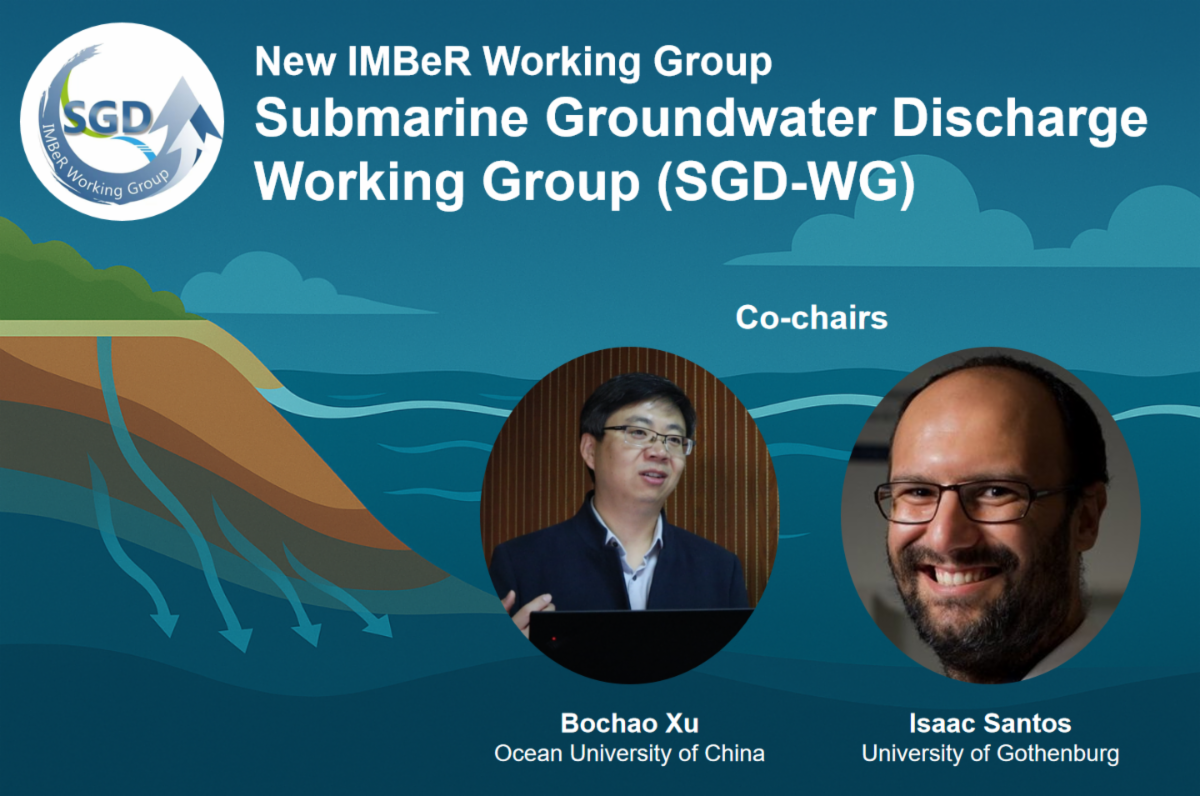 SGD
IMBeR Working Group

New IMBeR Working Group
Submarine Groundwater Discharge Working Group (SGD-WG)

Co-chairs

Bochao Xu
Ocean University of China

Isaac Santos
University of Gothenburg